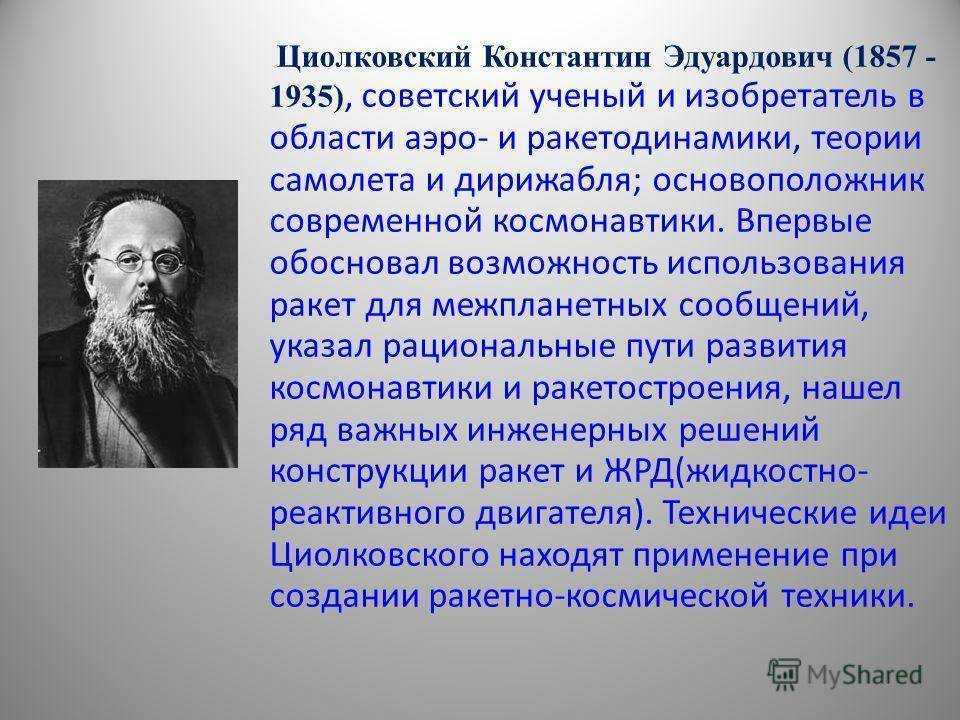 Циолковский Константин Эдуардович (1857 - 1935), советский ученый и изобретатель в области аэро- и ракетодинамики, теории самолета и дирижабля; основоположник современной космонавтики. Впервые обосновал возможность использования ракет для межпланетных сообщений, указал рациональные пути развития космонавтики и ракетостроения, нашел ряд важных инженерных решений конструкции ракет и ЖРД(жидкостно-реактивного двигателя). Технические идеи Циолковского находят применение при создании ракетно-космической техники.

MyShared